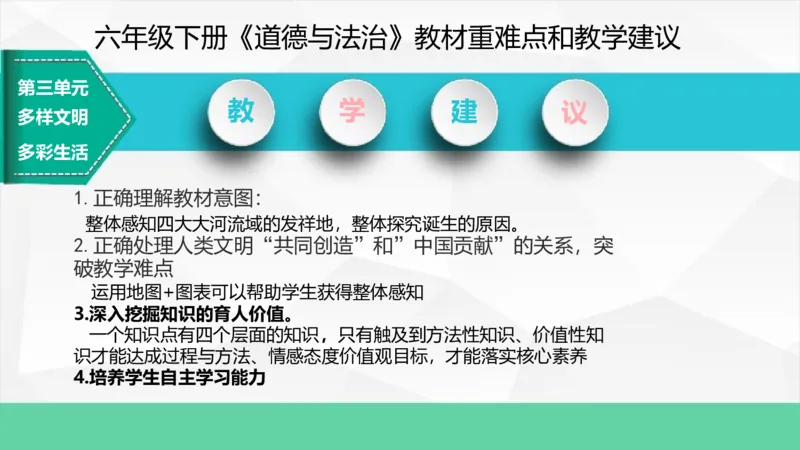 六年级下册《道德与法治》教材重难点和教学建议

第三单元
多样文明
多彩生活

教 学 建 议

1. 正确理解教材意图：
整体感知四大大河流域的发祥地，整体探究诞生的原因。
2. 正确处理人类文明“共同创造”和”中国贡献”的关系，突破教学难点
运用地图+图表可以帮助学生获得整体感知
3.深入挖掘知识的育人价值。
一个知识点有四个层面的知识，只有触及到方法性知识、价值性知识才能达成过程与方法、情感态度价值观目标，才能落实核心素养
4.培养学生自主学习能力